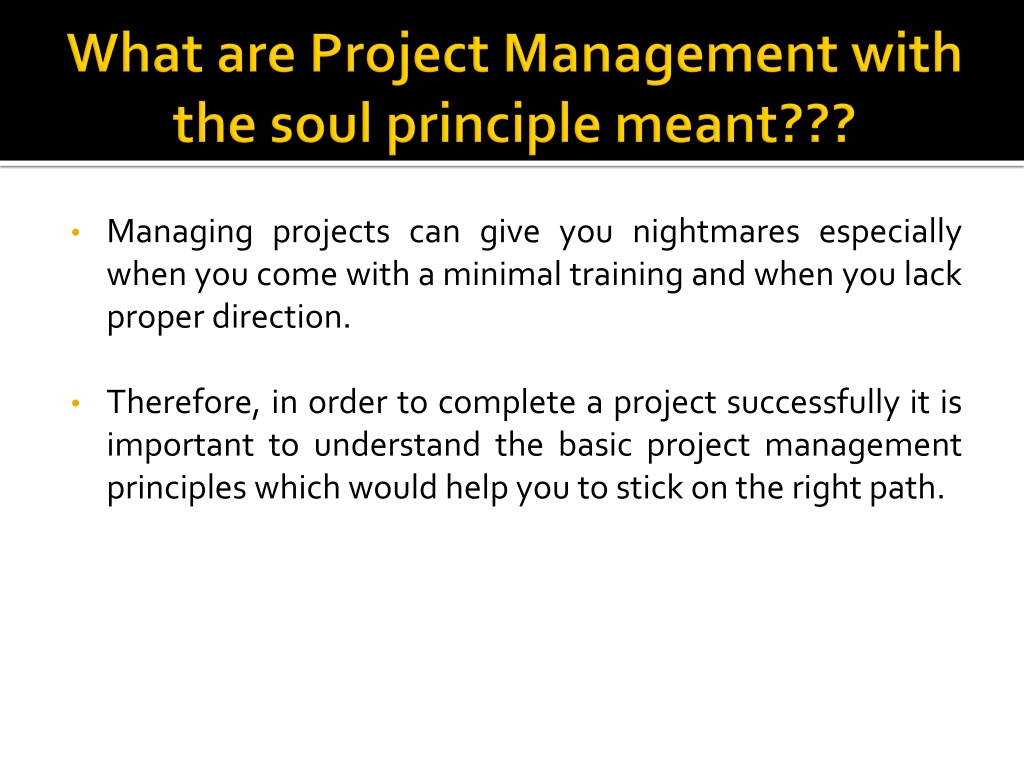 What are Project Management with the soul principle meant???

• Managing projects can give you nightmares especially when you come with a minimal training and when you lack proper direction.

• Therefore, in order to complete a project successfully it is important to understand the basic project management principles which would help you to stick on the right path.